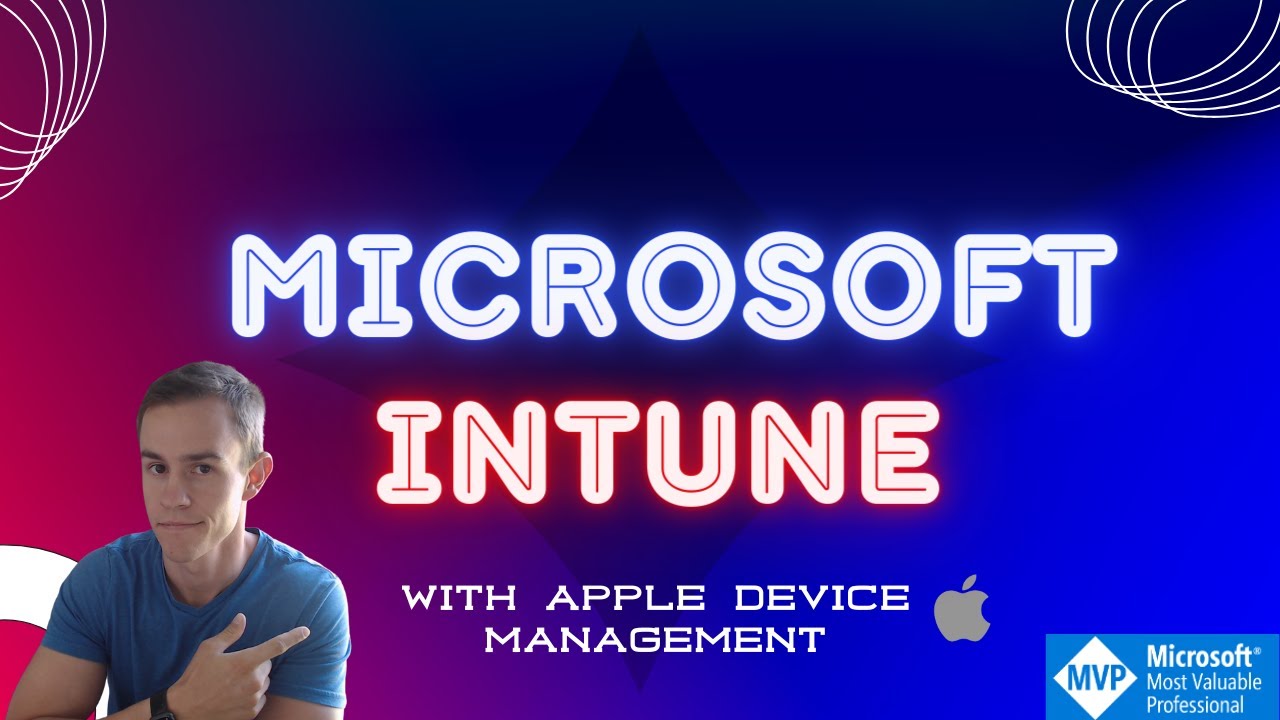 MICROSOFT
INTUNE

WITH APPLE DEVICE MANAGEMENT

MVP Microsoft® Most Valuable Professional